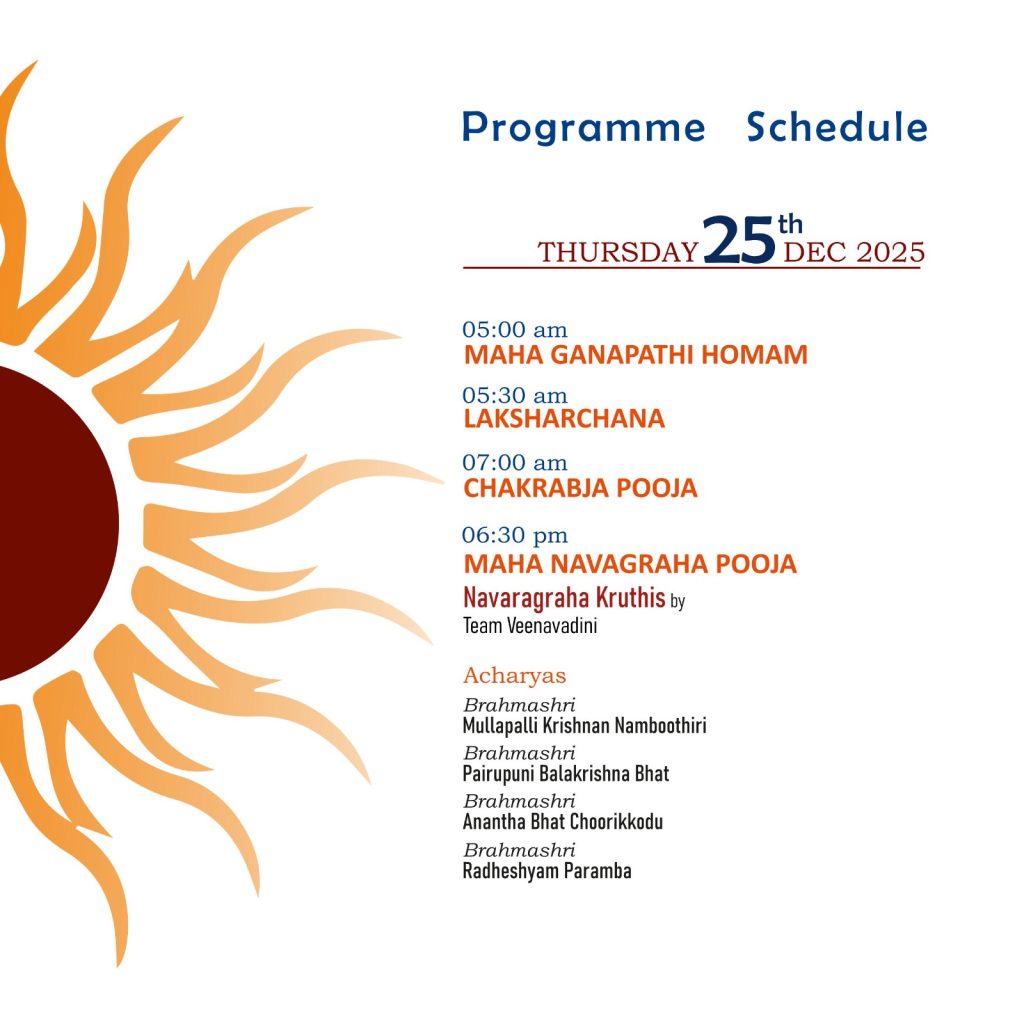 Programme Schedule

THURSDAY 25th DEC 2025

05:00 am
MAHA GANAPATHI HOMAM

05:30 am
LAKSHARCHANA

07:00 am
CHAKRABJA POOJA

06:30 pm
MAHA NAVAGRAHA POOJA
Navaragraha Kruthis by Team Veenavadini

Acharyas
Brahmashri
Mullapalli Krishnan Namboothiri
Brahmashri
Pairupuni Balakrishna Bhat
Brahmashri
Anantha Bhat Choorikkodu
Brahmashri
Radheshyam Paramba